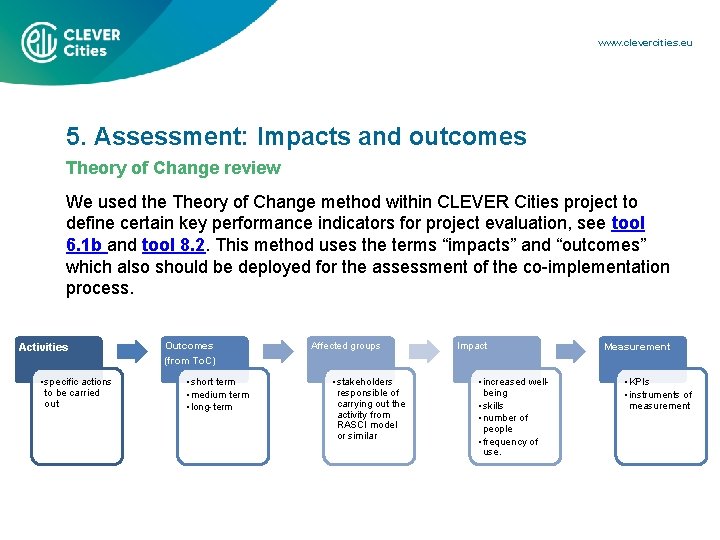 CLEVER Cities

www.clevercities.eu

5. Assessment: Impacts and outcomes

Theory of Change review

We used the Theory of Change method within CLEVER Cities project to define certain key performance indicators for project evaluation, see tool 6.1b and tool 8.2. This method uses the terms “impacts” and “outcomes” which also should be deployed for the assessment of the co-implementation process.

Activities

• specific actions to be carried out

Outcomes (from ToC)

• short term
• medium term
• long-term

Affected groups

• stakeholders responsible of carrying out the activity from RASCI model or similar

Impact

• increased well-being
• skills
• number of people
• frequency of use.

Measurement

• KPIs
• instruments of measurement